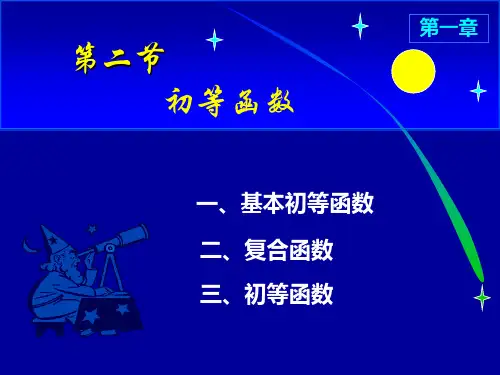 第一章

第二节

初等函数

一、基本初等函数

二、复合函数

三、初等函数